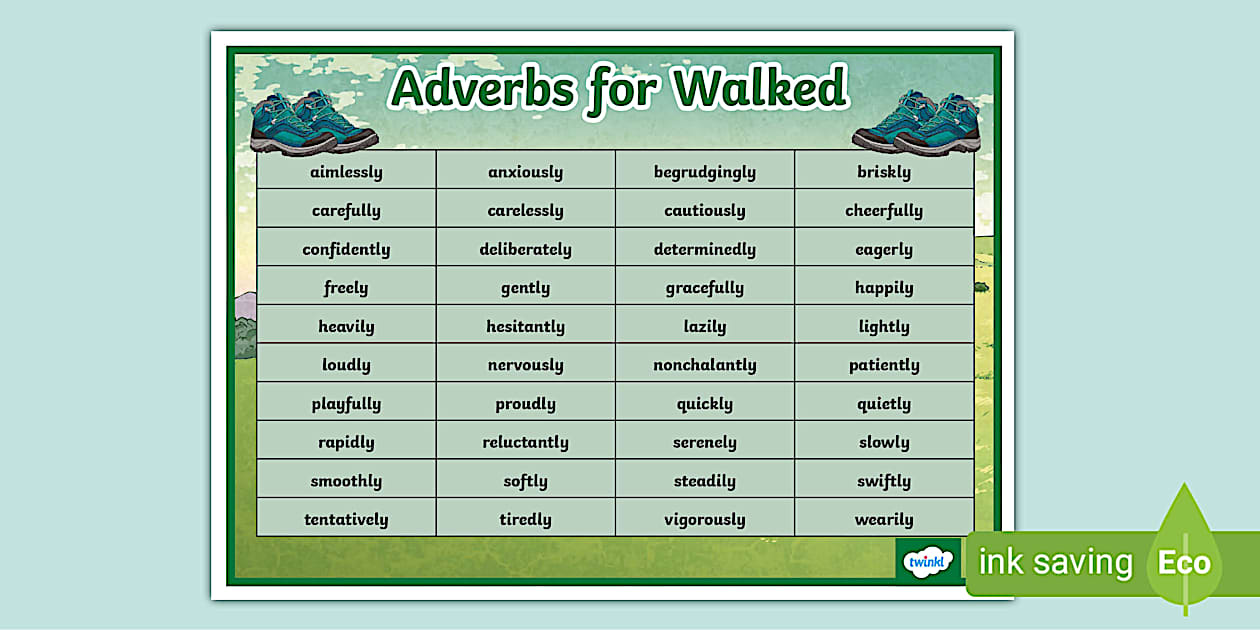 Adverbs for Walked

| aimlessly | anxiously | begrudgingly | briskly |
|---|---|---|---|
| carefully | carelessly | cautiously | cheerfully |
| confidently | deliberately | determinedly | eagerly |
| freely | gently | gracefully | happily |
| heavily | hesitantly | lazily | lightly |
| loudly | nervously | nonchalantly | patiently |
| playfully | proudly | quickly | quietly |
| rapidly | reluctantly | serenely | slowly |
| smoothly | softly | steadily | swiftly |
| tentatively | tiredly | vigorously | wearily |

twinkl

ink saving Eco